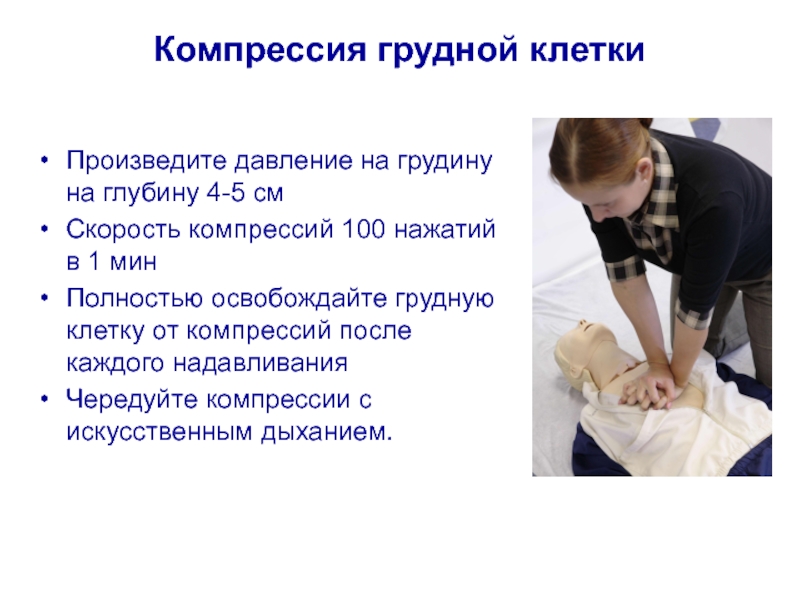 Компрессия грудной клетки

• Произведите давление на грудину на глубину 4-5 см
• Скорость компрессий 100 нажатий в 1 мин
• Полностью освобождайте грудную клетку от компрессий после каждого надавливания
• Чередуйте компрессии с искусственным дыханием.